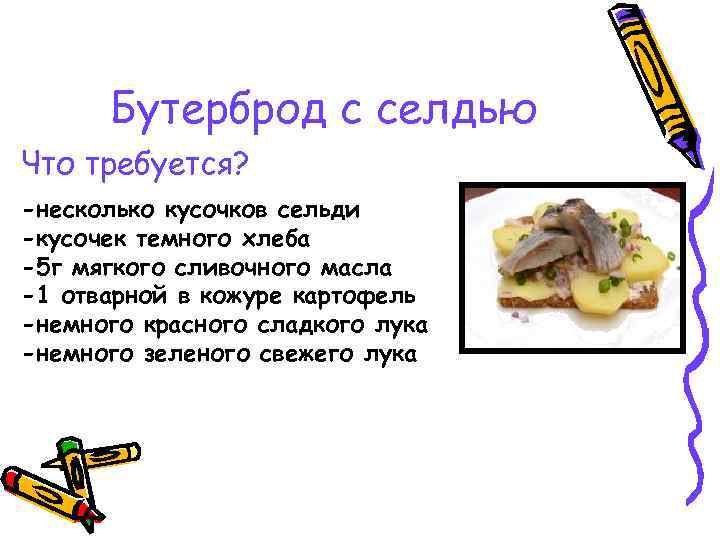 Бутерброд с селдью

Что требуется?

-несколько кусочков сельди
-кусочек темного хлеба
-5г мягкого сливочного масла
-1 отварной в кожуре картофель
-немного красного сладкого лука
-немного зеленого свежего лука